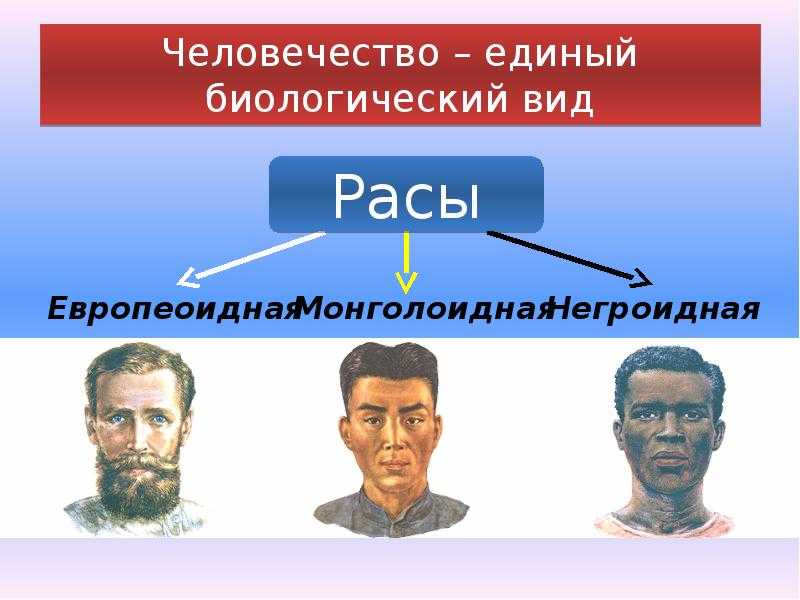 Человечество – единый биологический вид

Расы

Европеоидная Монголоидная Негроидная